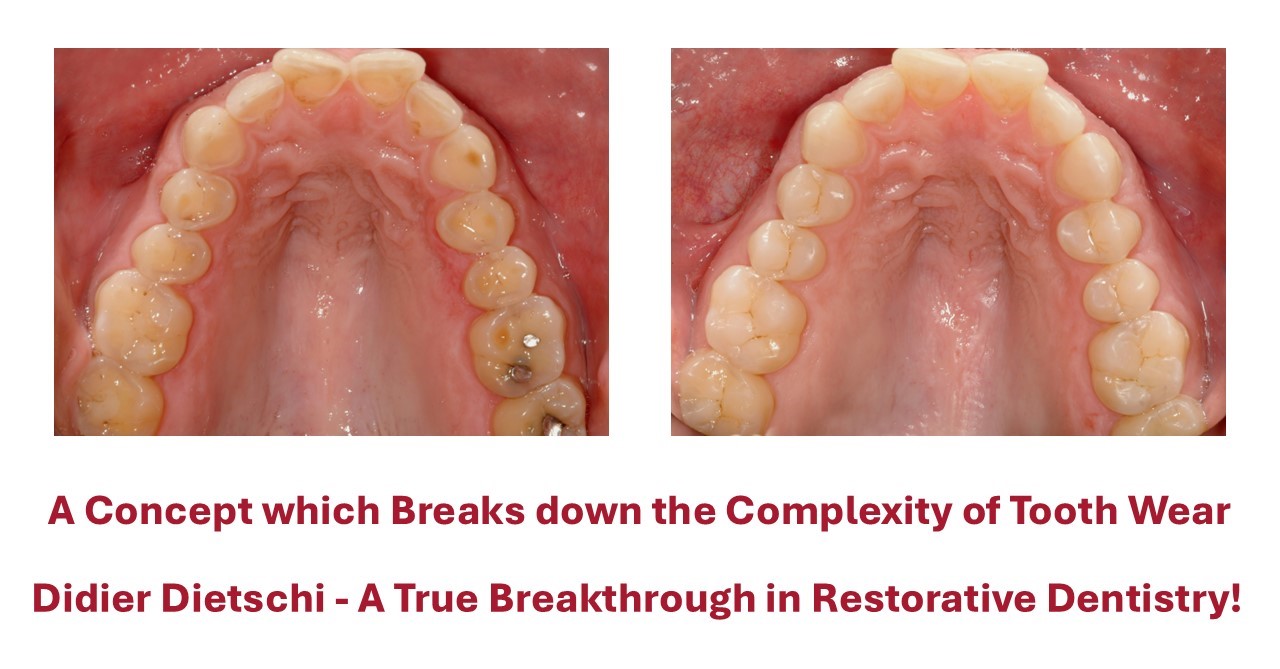 A Concept which Breaks down the Complexity of Tooth Wear

Didier Dietschi - A True Breakthrough in Restorative Dentistry!